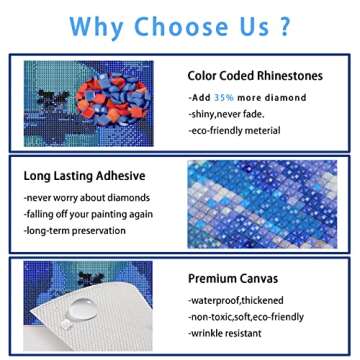 Why Choose Us ?

Color Coded Rhinestones

-Add 35% more diamond
-shiny,never fade.
-eco-friendly meterial

Long Lasting Adhesive

-never worry about diamonds
-falling off your painting again
-long-term preservation

Premium Canvas

-waterproof,thickened
-non-toxic,soft,eco-friendly
-wrinkle resistant